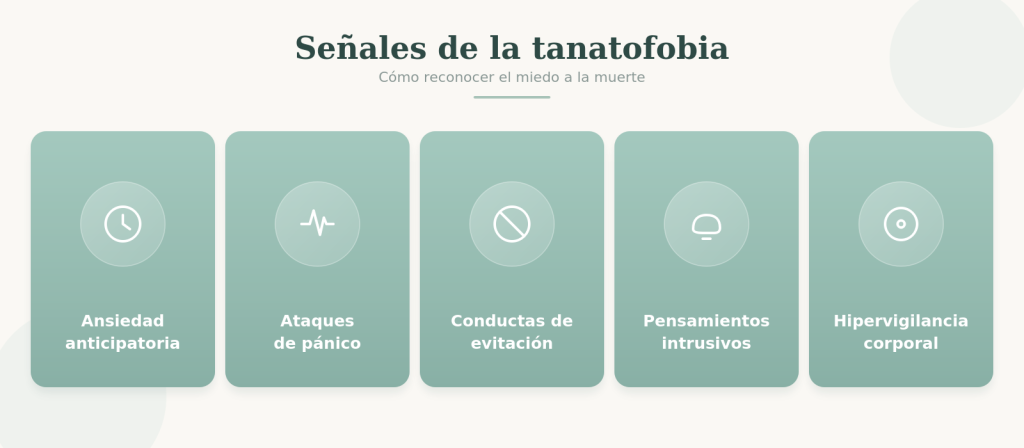 Señales de la tanatofobia
Cómo reconocer el miedo a la muerte

Ansiedad anticipatoria

Ataques de pánico

Conductas de evitación

Pensamientos intrusivos

Hipervigilancia corporal